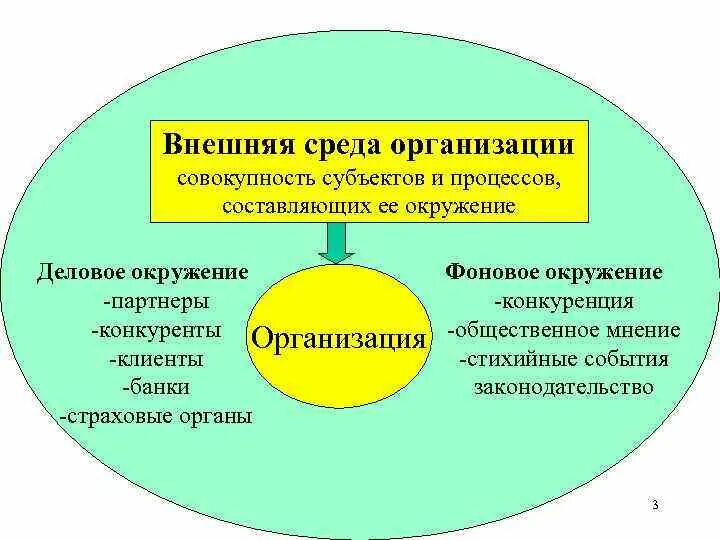 Внешняя среда организации
совокупность субъектов и процессов, составляющих ее окружение

Деловое окружение
-партнеры
-конкуренты
-клиенты
-банки
-страховые органы

Организация

Фоновое окружение
-конкуренция
-общественное мнение
-стихийные события
законодательство

3